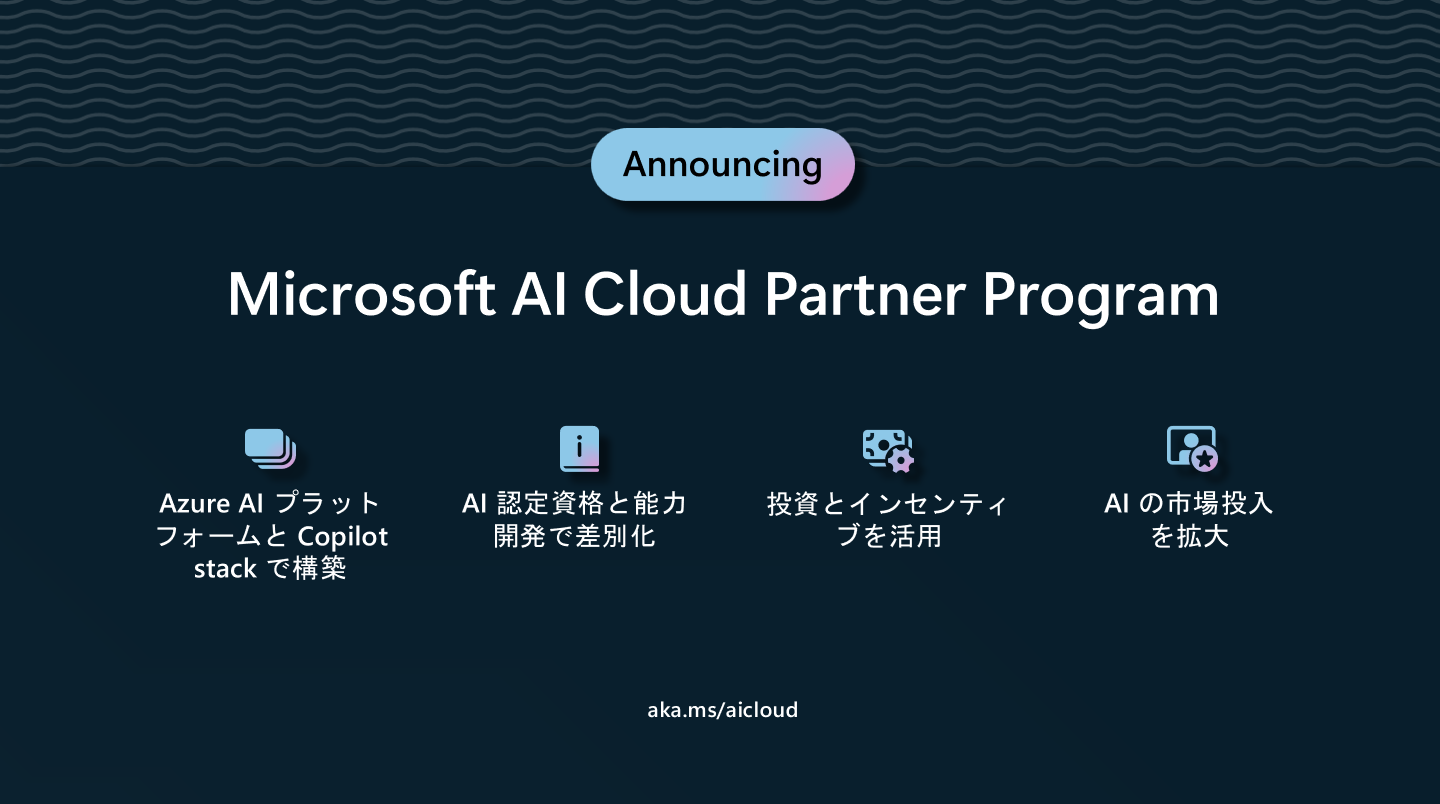 Announcing

Microsoft AI Cloud Partner Program

Azure AI プラットフォームと Copilot stack で構築

AI 認定資格と能力開発で差別化

投資とインセンティブを活用

AI の市場投入を拡大

aka.ms/aicloud